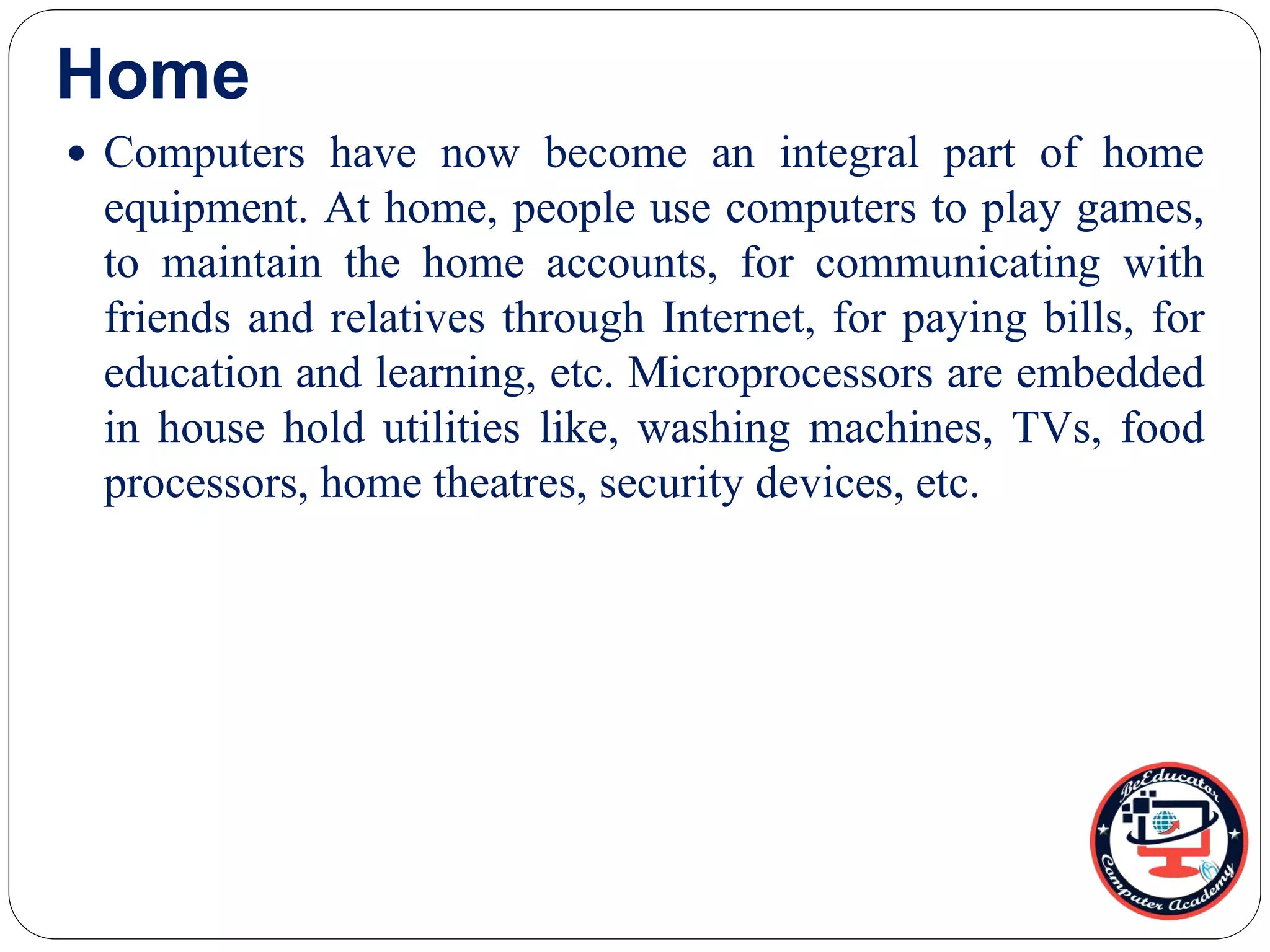 Home

• Computers have now become an integral part of home equipment. At home, people use computers to play games, to maintain the home accounts, for communicating with friends and relatives through Internet, for paying bills, for education and learning, etc. Microprocessors are embedded in house hold utilities like, washing machines, TVs, food processors, home theatres, security devices, etc.

BeEducator
Computer Academy